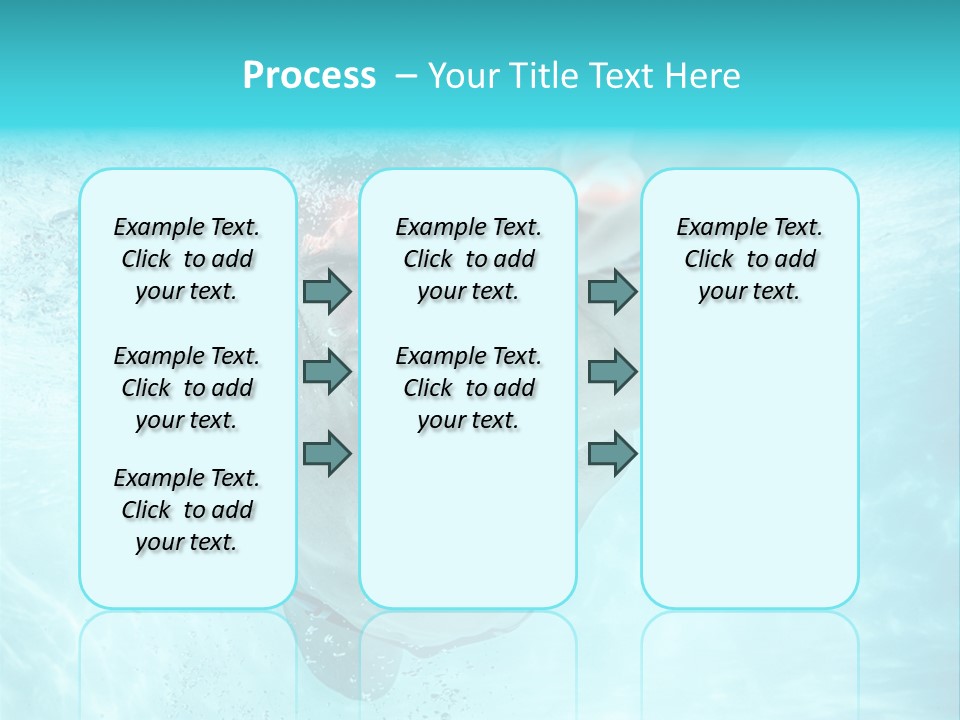 Process – Your Title Text Here

Example Text. Click to add your text.

Example Text. Click to add your text.

Example Text. Click to add your text.

Example Text. Click to add your text.

Example Text. Click to add your text.

Example Text. Click to add your text.